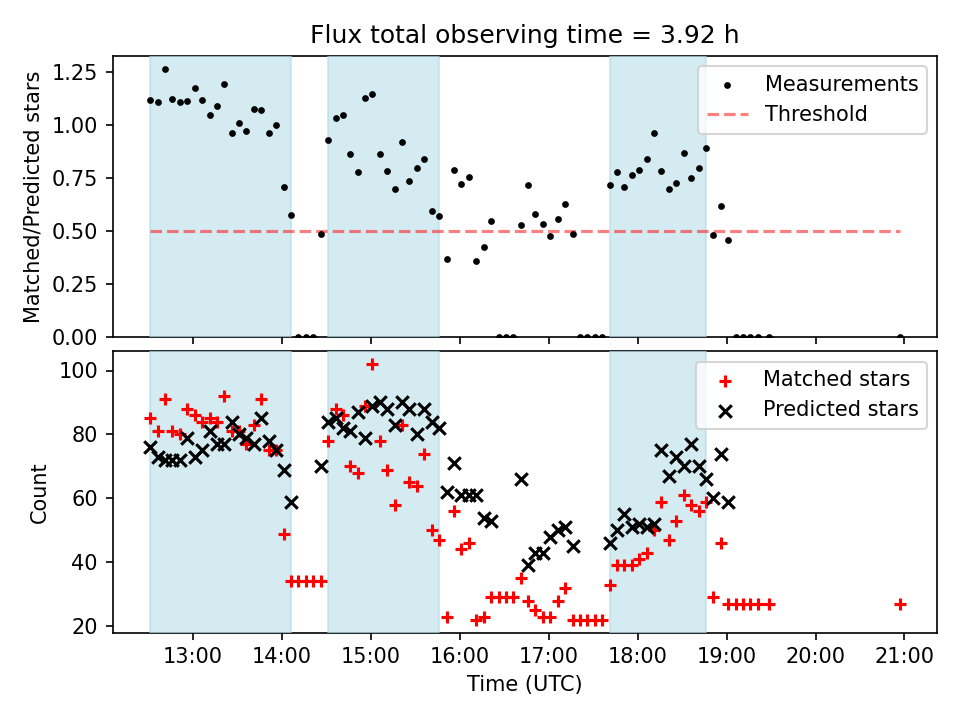 Flux total observing time = 3.92 h

Matched/Predicted stars

1.25
1.00
0.75
0.50
0.25
0.00

Measurements
Threshold

Count

100
80
60
40
20

Matched stars
Predicted stars

13:00 14:00 15:00 16:00 17:00 18:00 19:00 20:00 21:00

Time (UTC)